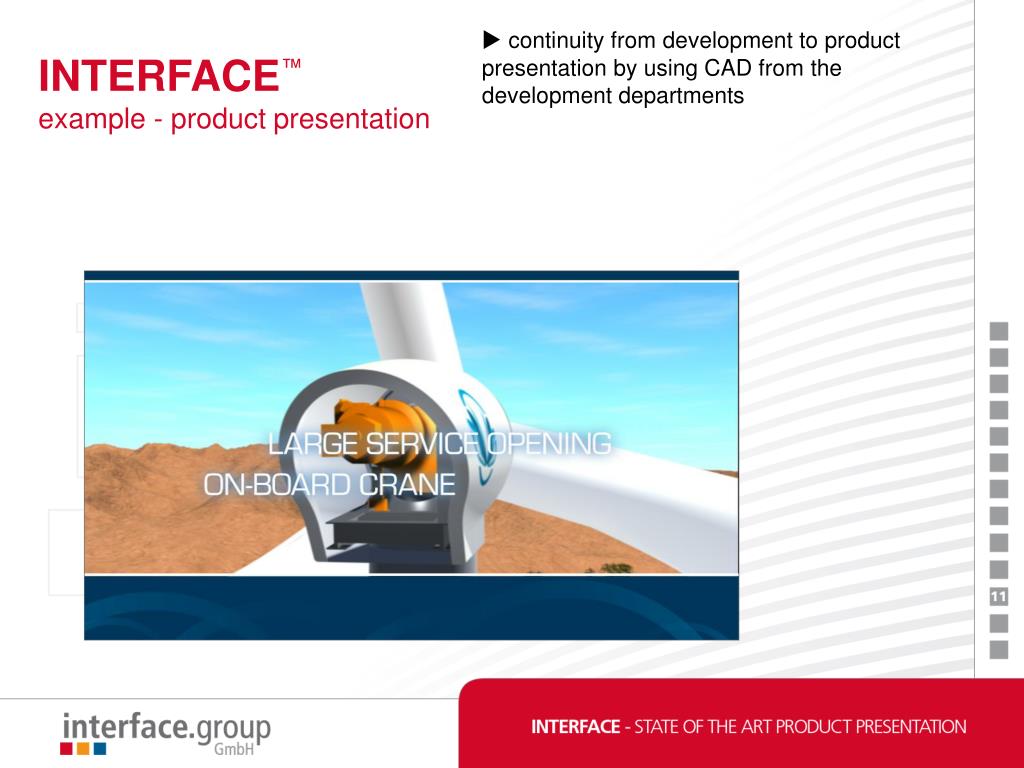 INTERFACE™
example - product presentation

► continuity from development to product presentation by using CAD from the development departments

LARGE SERVICE OPENING
ON-BOARD CRANE

11

interface.group GmbH

INTERFACE - STATE OF THE ART PRODUCT PRESENTATION